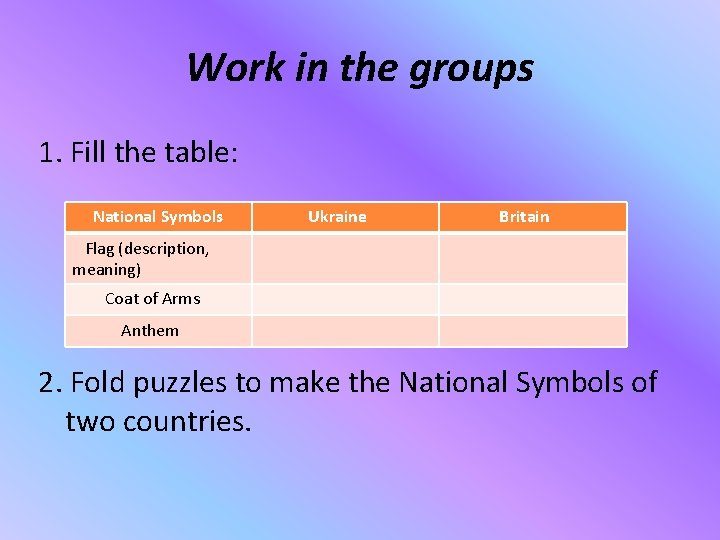 Work in the groups

1. Fill the table:

| National Symbols | Ukraine | Britain |
|---|---|---|
| Flag (description, meaning) | | |
| Coat of Arms | | |
| Anthem | | |

2. Fold puzzles to make the National Symbols of two countries.